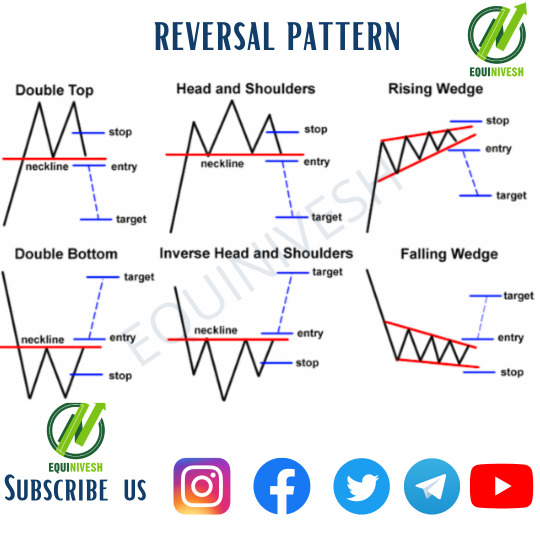 REVERSAL PATTERN

EQUINIVESH

Double Top

stop

neckline

entry

target

Head and Shoulders

stop

neckline

entry

target

Rising Wedge

stop

entry

target

Double Bottom

target

neckline

entry

stop

Inverse Head and Shoulders

target

neckline

entry

stop

Falling Wedge

target

entry

stop

EQUINIVESH

EQUINIVESH

SUBSCRIBE US